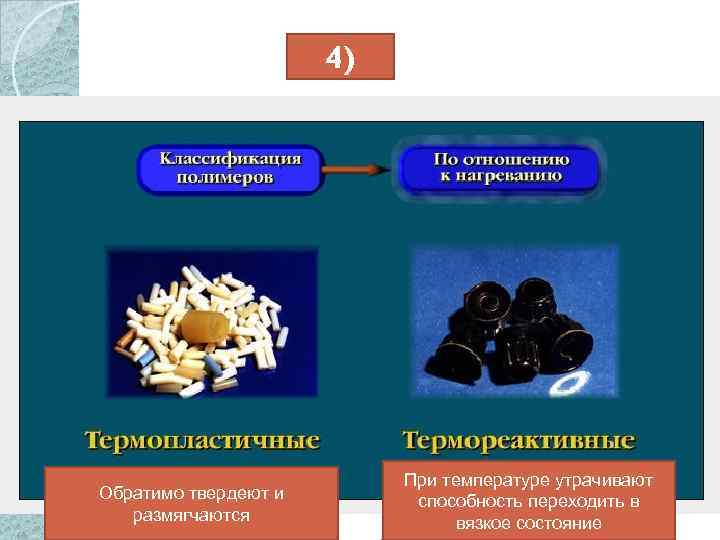 4)

Классификация полимеров

По отношению к нагреванию

Термопластичные

Термореактивные

Обратимо твердеют и размягчаются

При температуре утрачивают способность переходить в вязкое состояние